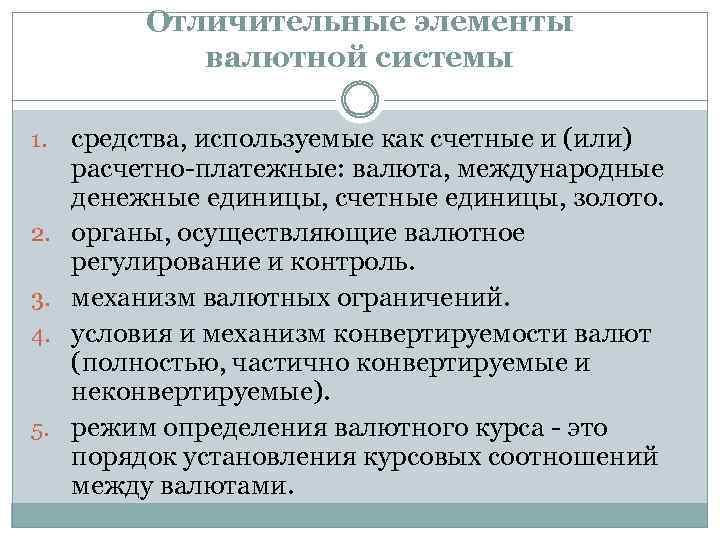 Отличительные элементы валютной системы

1. средства, используемые как счетные и (или) расчетно-платежные: валюта, международные денежные единицы, счетные единицы, золото.
2. органы, осуществляющие валютное регулирование и контроль.
3. механизм валютных ограничений.
4. условия и механизм конвертируемости валют (полностью, частично конвертируемые и неконвертируемые).
5. режим определения валютного курса - это порядок установления курсовых соотношений между валютами.